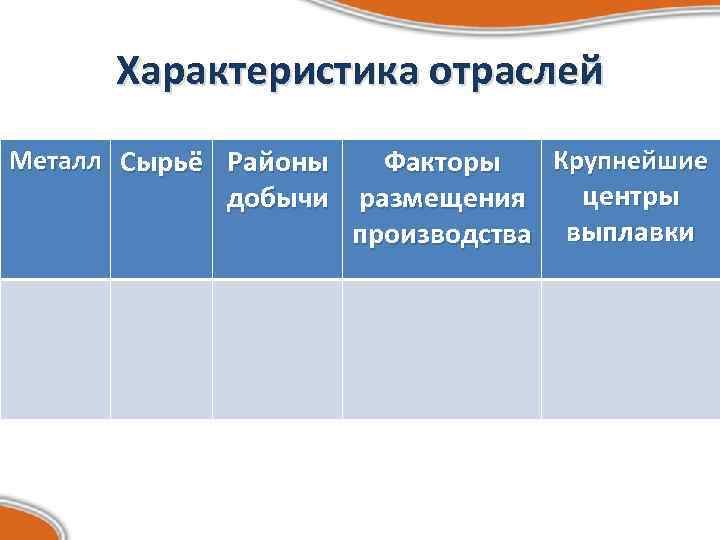 Характеристика отраслей

| Металл | Сырьё | Районы добычи | Факторы размещения производства | Крупнейшие центры выплавки |
|---|---|---|---|---|
| | | | | |